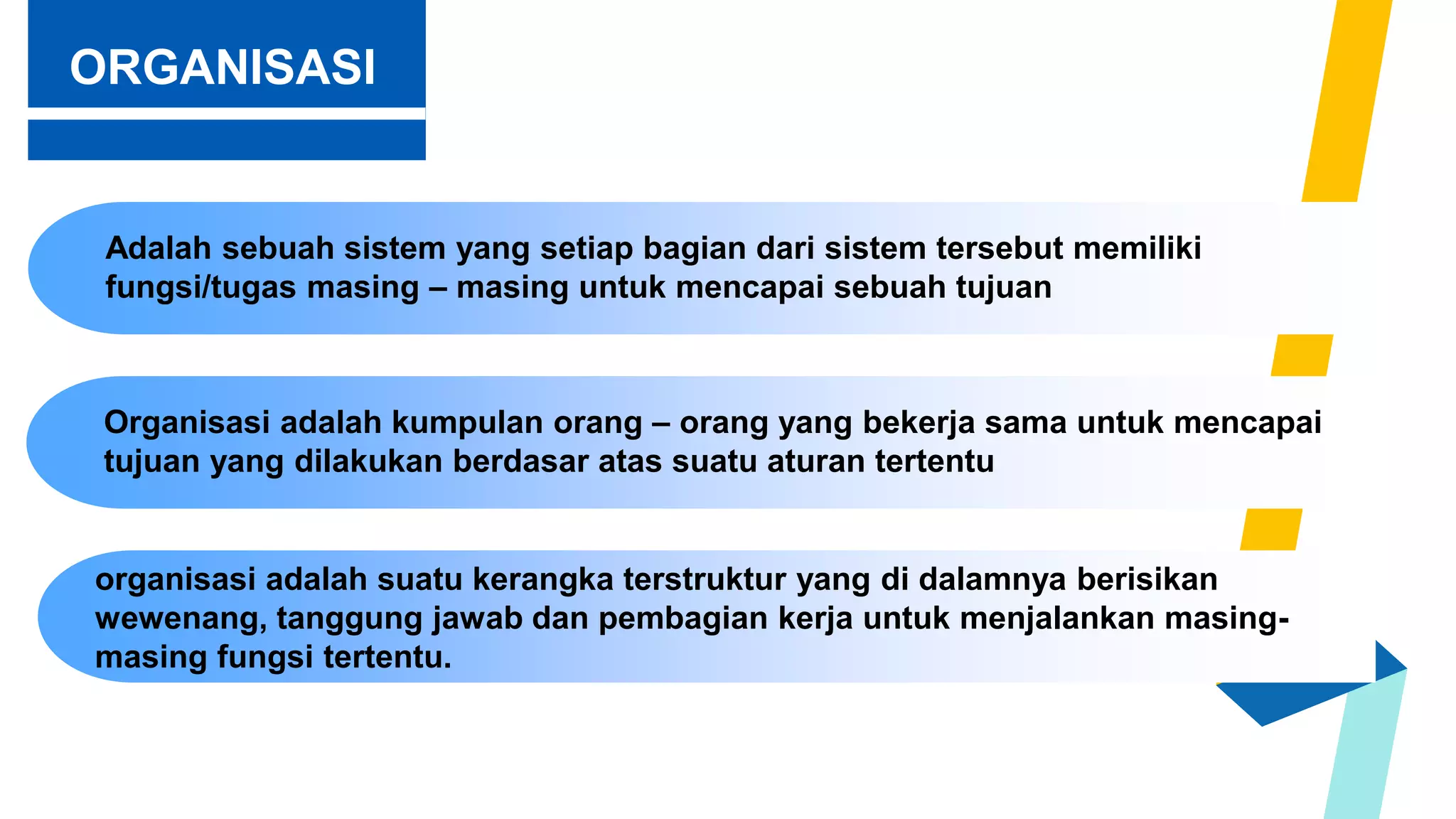 ORGANISASI

Adalah sebuah sistem yang setiap bagian dari sistem tersebut memiliki fungsi/tugas masing – masing untuk mencapai sebuah tujuan

Organisasi adalah kumpulan orang – orang yang bekerja sama untuk mencapai tujuan yang dilakukan berdasar atas suatu aturan tertentu

organisasi adalah suatu kerangka terstruktur yang di dalamnya berisikan wewenang, tanggung jawab dan pembagian kerja untuk menjalankan masing-masing fungsi tertentu.